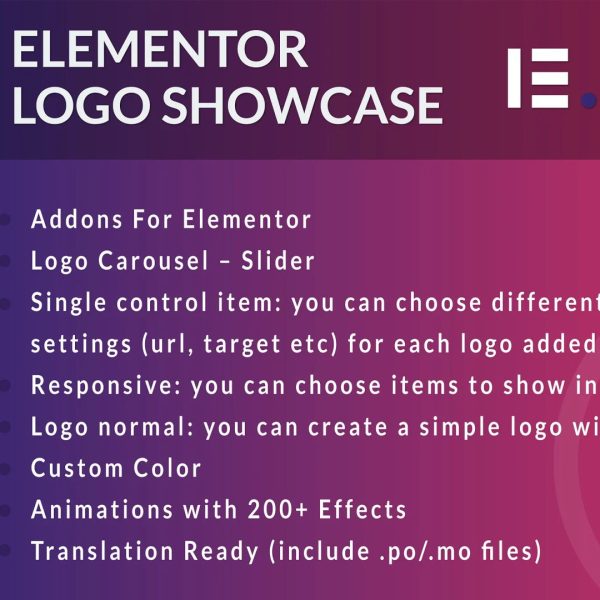 ELEMENTOR LOGO SHOWCASE

Addons For Elementor
Logo Carousel – Slider
Single control item: you can choose different settings (url, target etc) for each logo added
Responsive: you can choose items to show in
Logo normal: you can create a simple logo wi
Custom Color
Animations with 200+ Effects
Translation Ready (include .po/.mo files)